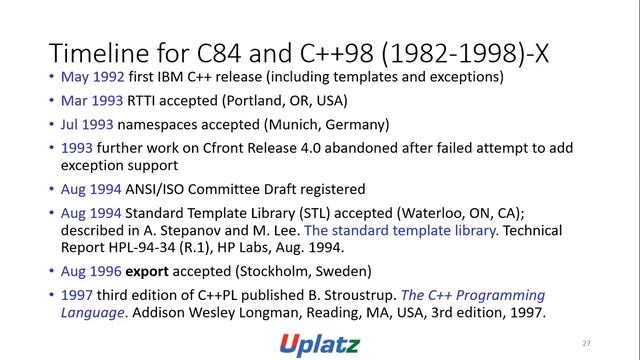 Timeline for C84 and C++98 (1982-1998)-X

• May 1992 first IBM C++ release (including templates and exceptions)
• Mar 1993 RTTI accepted (Portland, OR, USA)
• Jul 1993 namespaces accepted (Munich, Germany)
• 1993 further work on Cfront Release 4.0 abandoned after failed attempt to add exception support
• Aug 1994 ANSI/ISO Committee Draft registered
• Aug 1994 Standard Template Library (STL) accepted (Waterloo, ON, CA); described in A. Stepanov and M. Lee. The standard template library. Technical Report HPL-94-34 (R.1), HP Labs, Aug. 1994.
• Aug 1996 export accepted (Stockholm, Sweden)
• 1997 third edition of C++PL published B. Stroustrup. The C++ Programming Language. Addison Wesley Longman, Reading, MA, USA, 3rd edition, 1997.

Uplatz

27